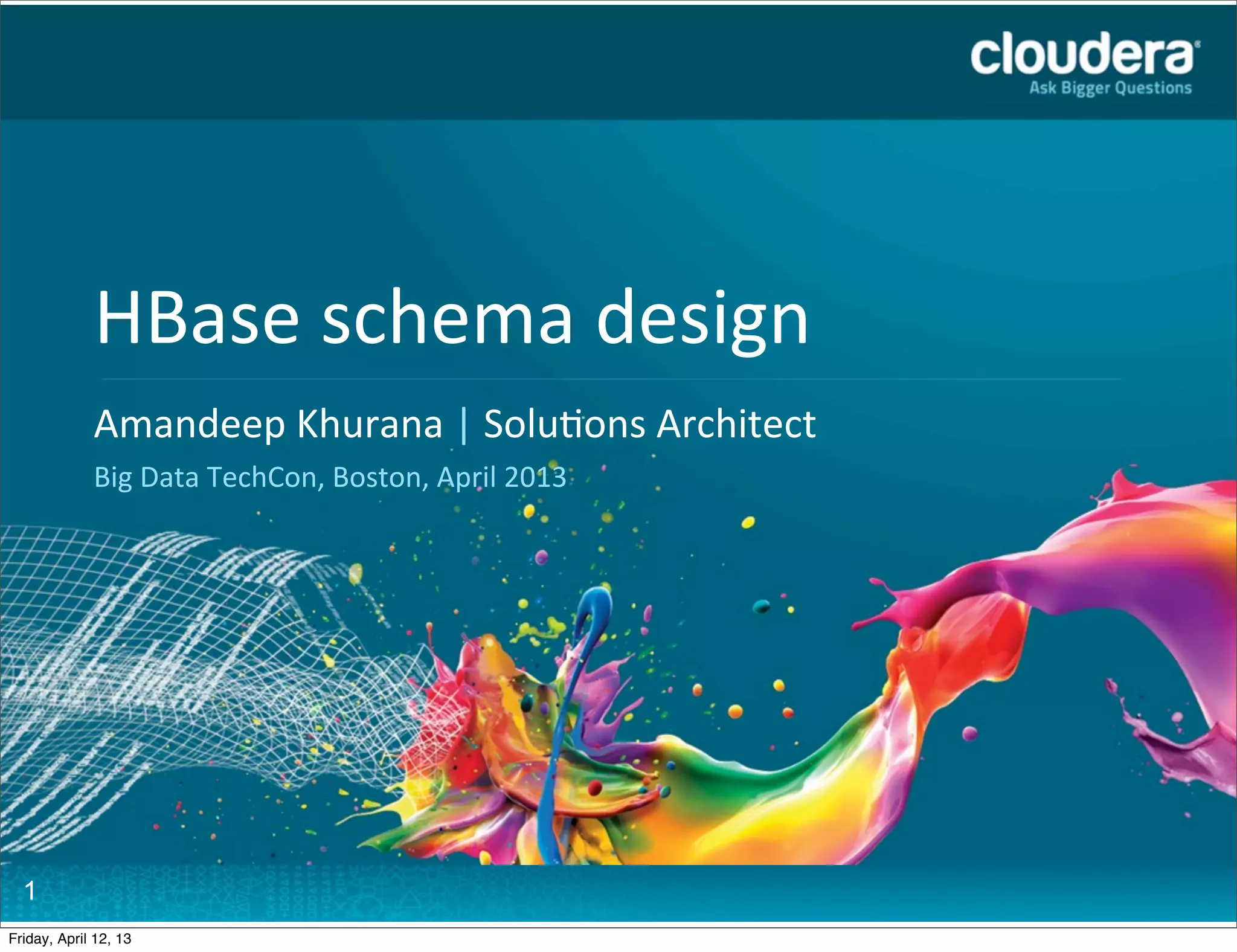 cloudera
Ask Bigger Questions

HBase schema design

Amandeep Khurana | Solutions Architect

Big Data TechCon, Boston, April 2013

1

Friday, April 12, 13